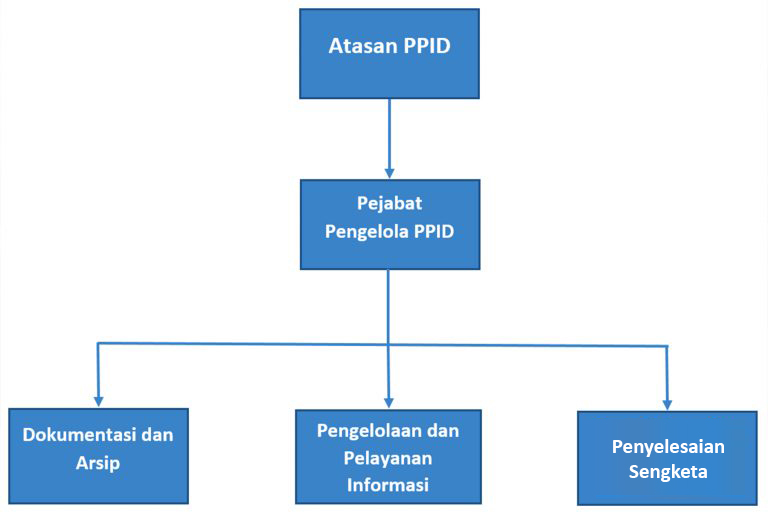 Atasan PPID

Pejabat Pengelola PPID

Dokumentasi dan Arsip

Pengelolaan dan Pelayanan Informasi

Penyelesaian Sengketa